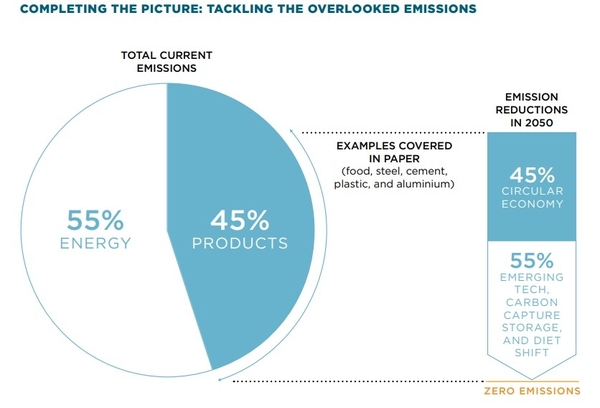 COMPLETING THE PICTURE: TACKLING THE OVERLOOKED EMISSIONS

TOTAL CURRENT EMISSIONS

55% ENERGY

45% PRODUCTS

EXAMPLES COVERED IN PAPER
(food, steel, cement, plastic, and aluminium)

EMISSION REDUCTIONS IN 2050

45% CIRCULAR ECONOMY

55% EMERGING TECH, CARBON CAPTURE STORAGE, AND DIET SHIFT

ZERO EMISSIONS